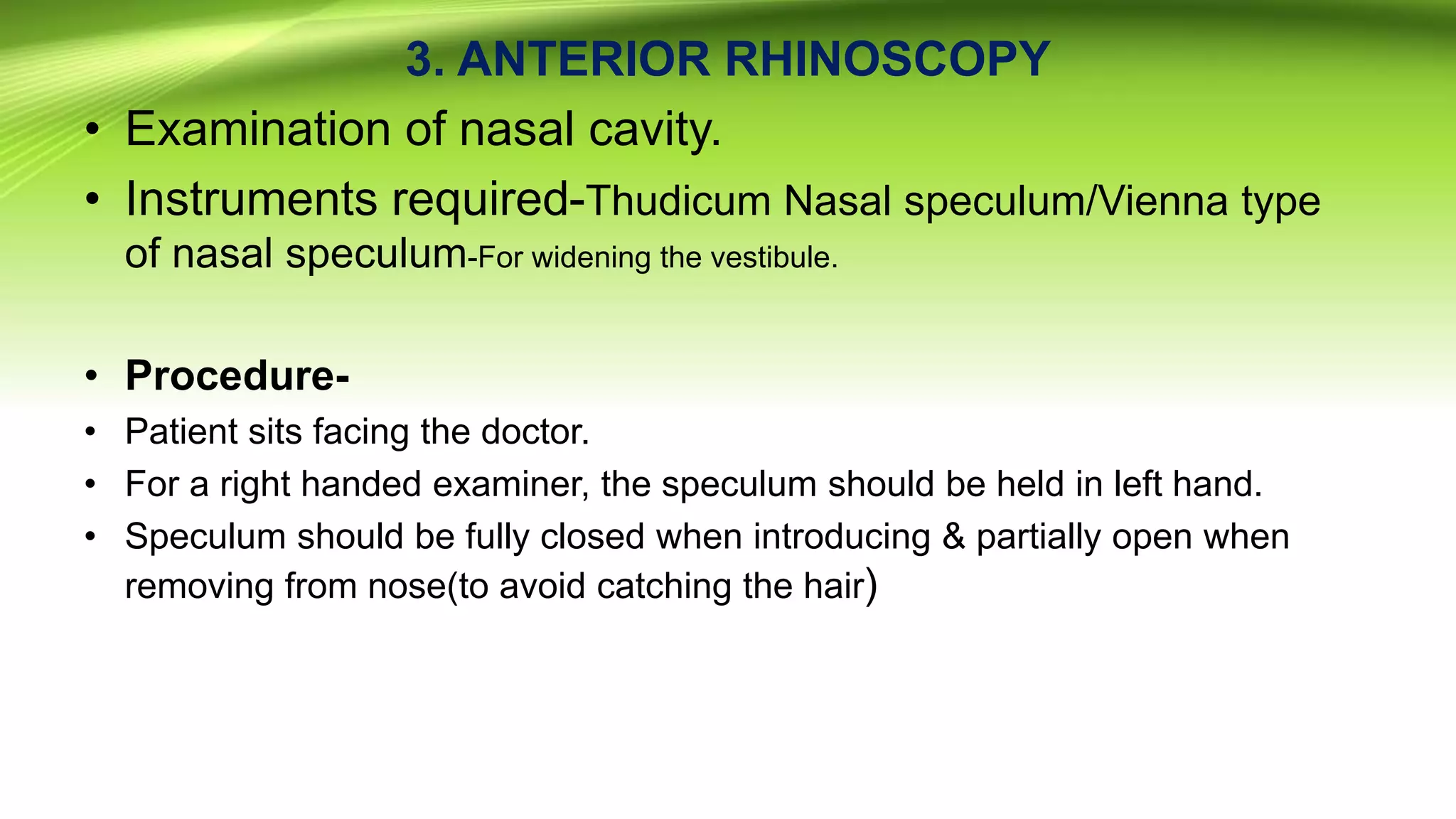 3. ANTERIOR RHINOSCOPY

• Examination of nasal cavity.

• Instruments required-Thudicum Nasal speculum/Vienna type of nasal speculum-For widening the vestibule.

• Procedure-

• Patient sits facing the doctor.

• For a right handed examiner, the speculum should be held in left hand.

• Speculum should be fully closed when introducing & partially open when removing from nose(to avoid catching the hair)